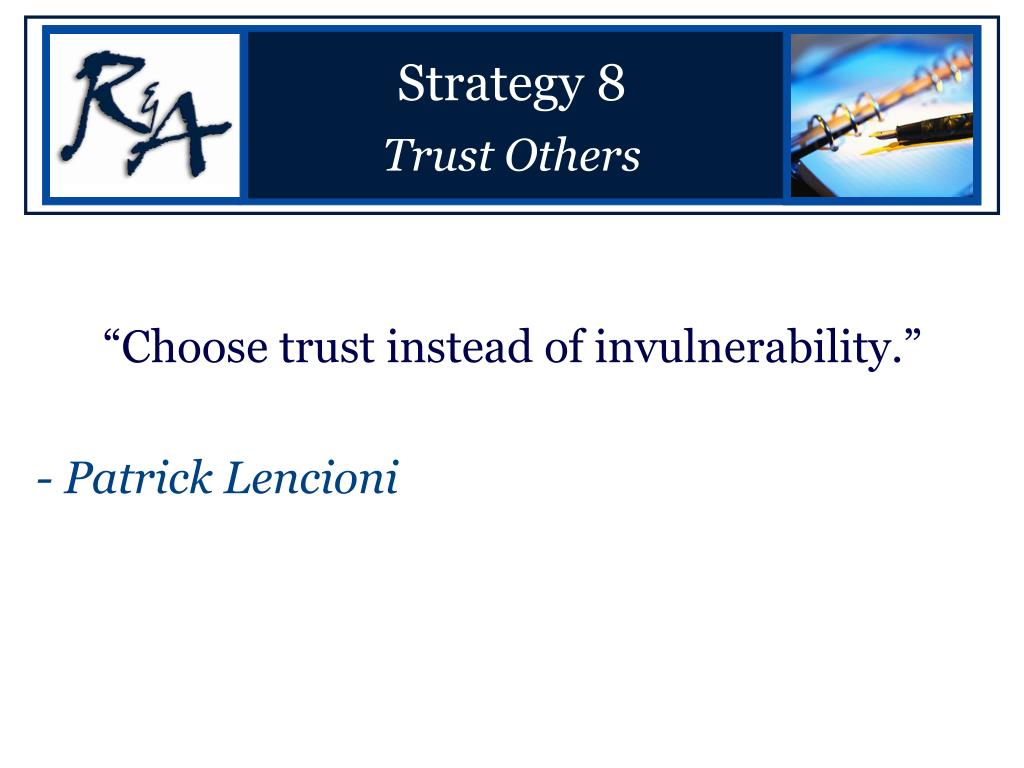 R&A

Strategy 8
Trust Others

“Choose trust instead of invulnerability.”

- Patrick Lencioni